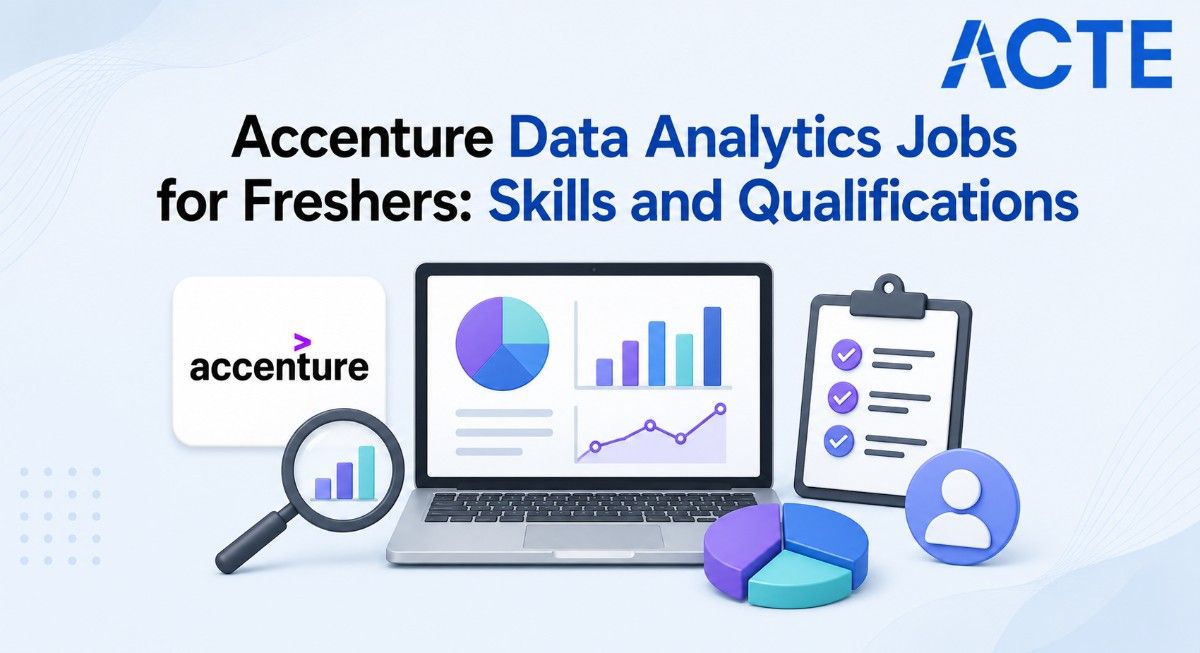 ACTE

Accenture Data Analytics Jobs for Freshers: Skills and Qualifications

accenture